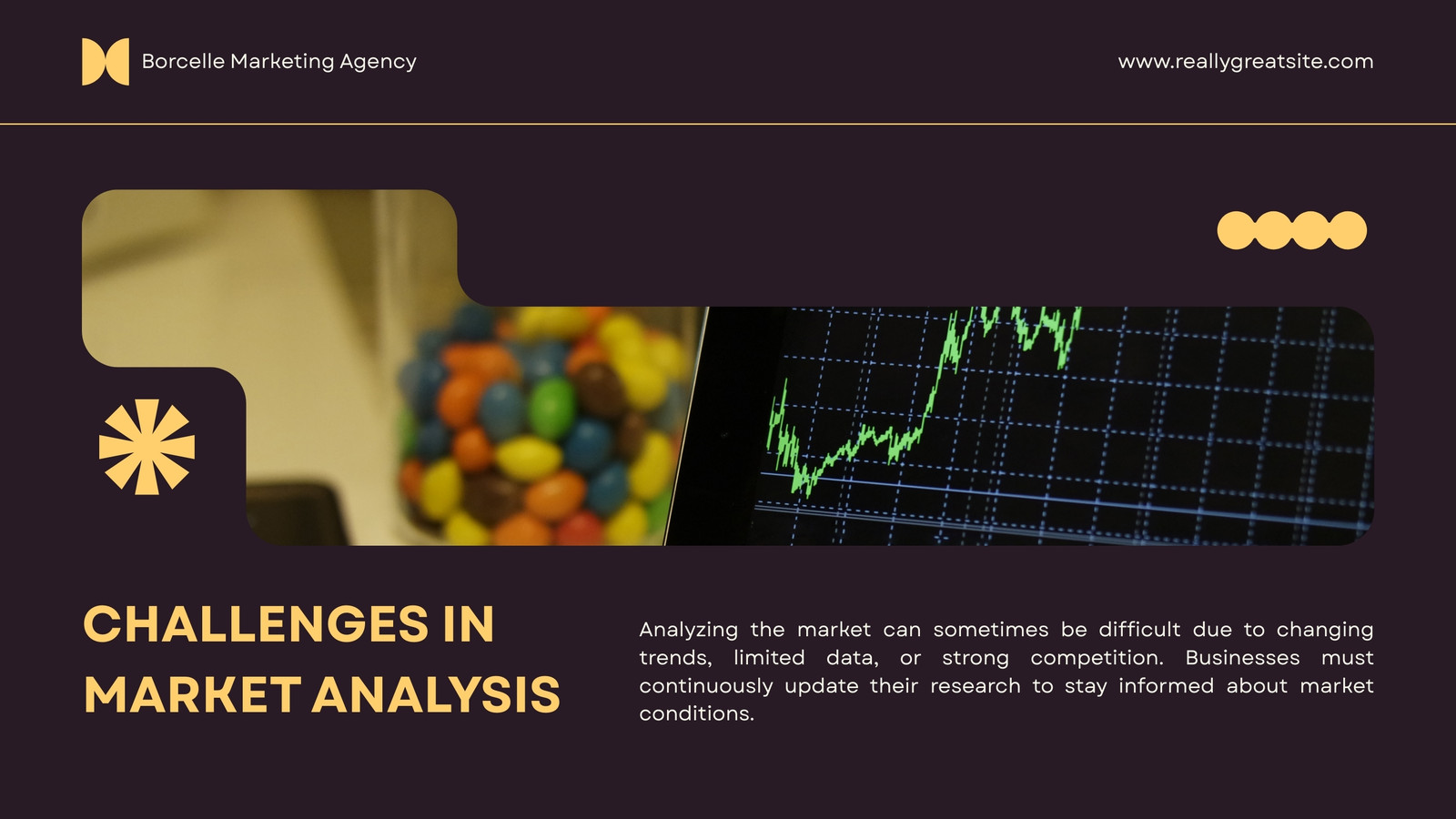 Borcelle Marketing Agency

www.reallygreatsite.com

CHALLENGES IN MARKET ANALYSIS

Analyzing the market can sometimes be difficult due to changing trends, limited data, or strong competition. Businesses must continuously update their research to stay informed about market conditions.